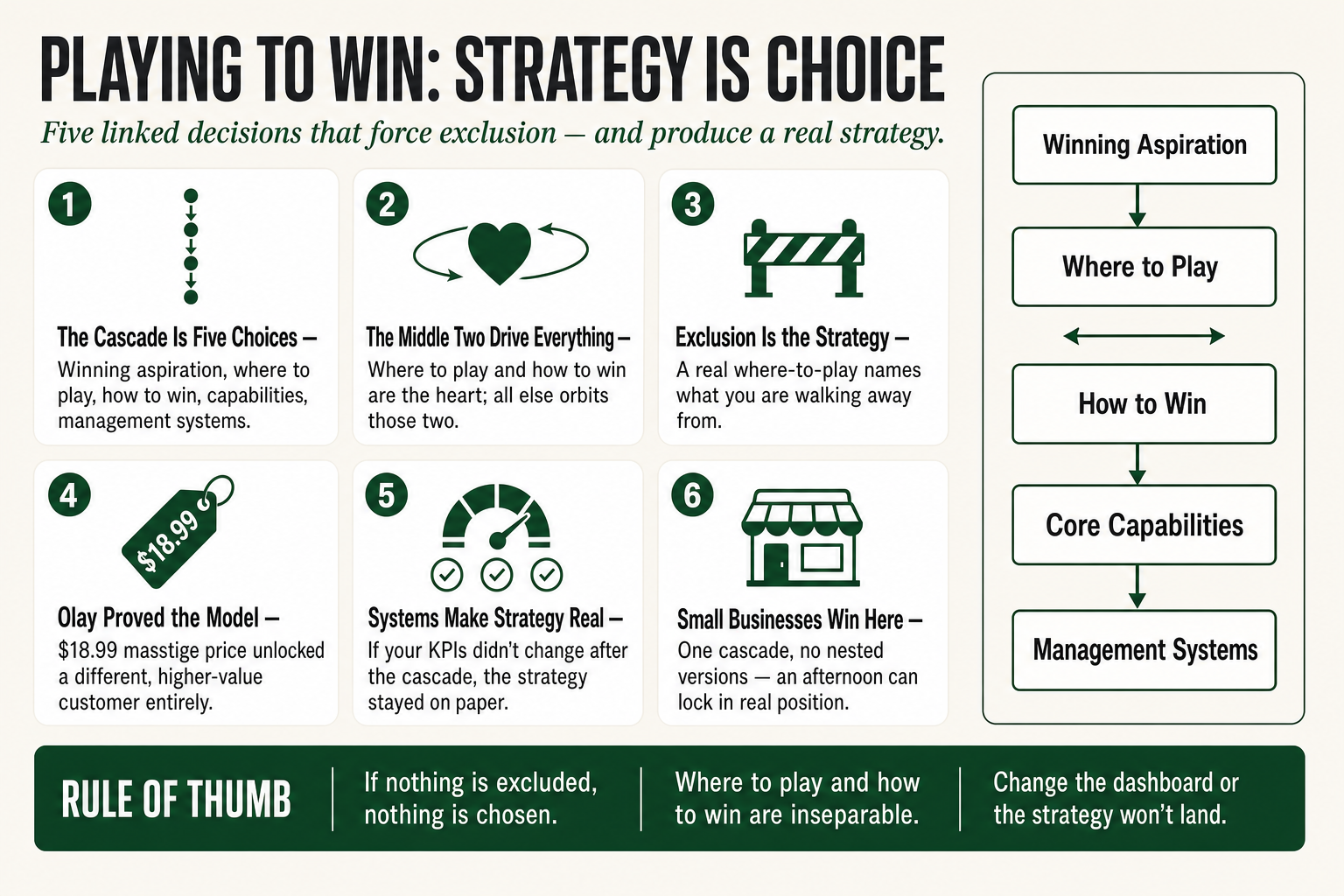 PLAYING TO WIN: STRATEGY IS CHOICE

Five linked decisions that force exclusion — and produce a real strategy.

1

The Cascade Is Five Choices — Winning aspiration, where to play, how to win, capabilities, management systems.

2

The Middle Two Drive Everything — Where to play and how to win are the heart; all else orbits those two.

3

Exclusion Is the Strategy — A real where-to-play names what you are walking away from.

4

$18.99

Olay Proved the Model — $18.99 masstige price unlocked a different, higher-value customer entirely.

5

Systems Make Strategy Real — If your KPIs didn't change after the cascade, the strategy stayed on paper.

6

Small Businesses Win Here — One cascade, no nested versions — an afternoon can lock in real position.

Winning Aspiration

Where to Play

How to Win

Core Capabilities

Management Systems

RULE OF THUMB

If nothing is excluded, nothing is chosen.

Where to play and how to win are inseparable.

Change the dashboard or the strategy won't land.